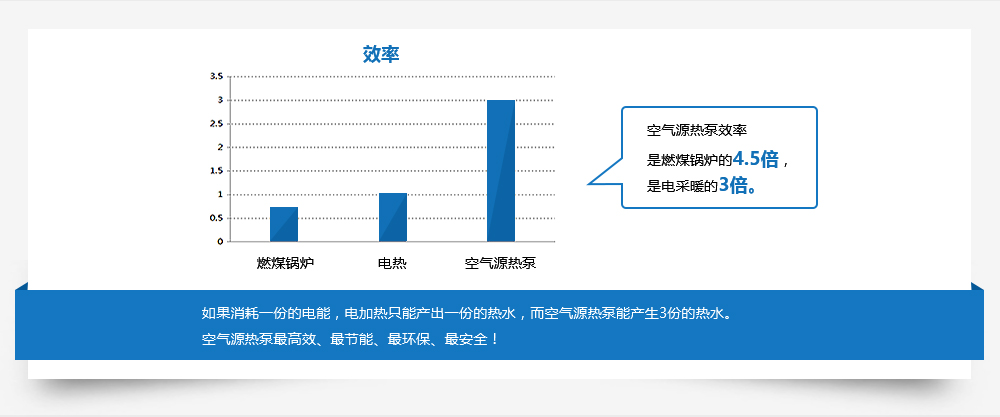 效率

3.5
3
2.5
2
1.5
1
0.5
0

燃煤锅炉 电热 空气源热泵

空气源热泵效率
是燃煤锅炉的4.5倍，
是电采暖的3倍。

如果消耗一份的电能，电加热只能产出一份的热水，而空气源热泵能产生3份的热水。
空气源热泵最高效、最节能、最环保、最安全！